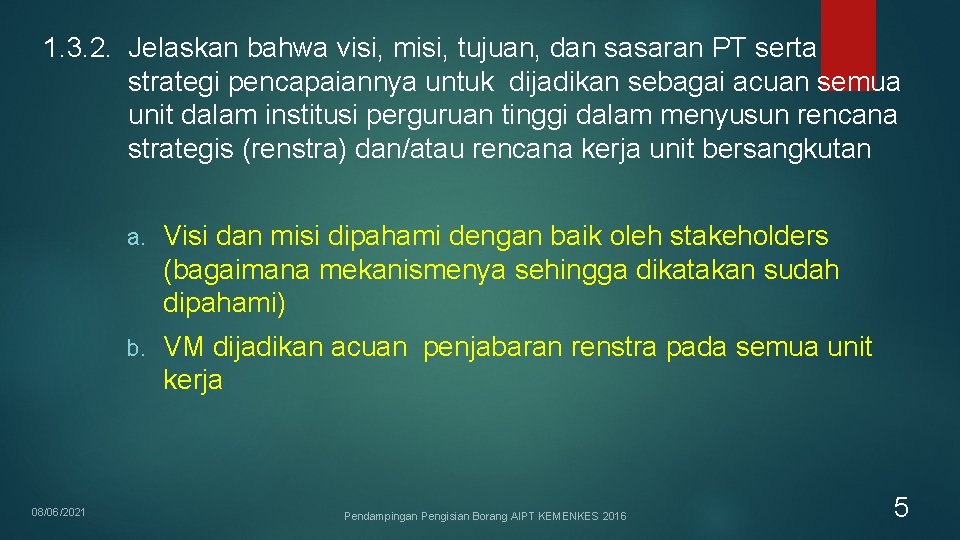 1.3.2. Jelaskan bahwa visi, misi, tujuan, dan sasaran PT serta strategi pencapaiannya untuk dijadikan sebagai acuan semua unit dalam institusi perguruan tinggi dalam menyusun rencana strategis (renstra) dan/atau rencana kerja unit bersangkutan

a. Visi dan misi dipahami dengan baik oleh stakeholders (bagaimana mekanismenya sehingga dikatakan sudah dipahami)

b. VM dijadikan acuan penjabaran renstra pada semua unit kerja

08/06/2021

Pendampingan Pengisian Borang AIPT KEMENKES 2016

5